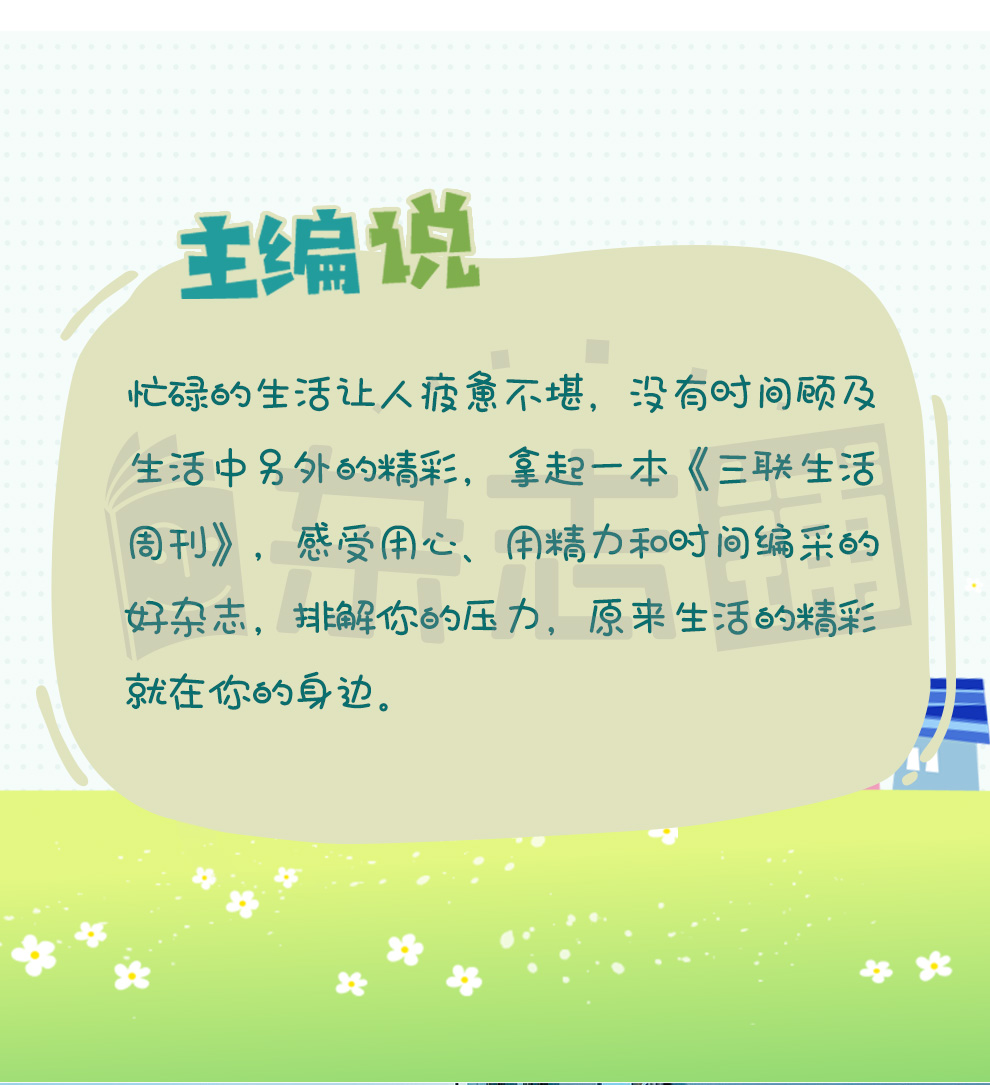 主编说

忙碌的生活让人疲惫不堪，没有时间顾及生活中另外的精彩，拿起一本《三联生活周刊》，感受用心、用精力和时间编采的好杂志，排解你的压力，原来生活的精彩就在你的身边。

杂志铺